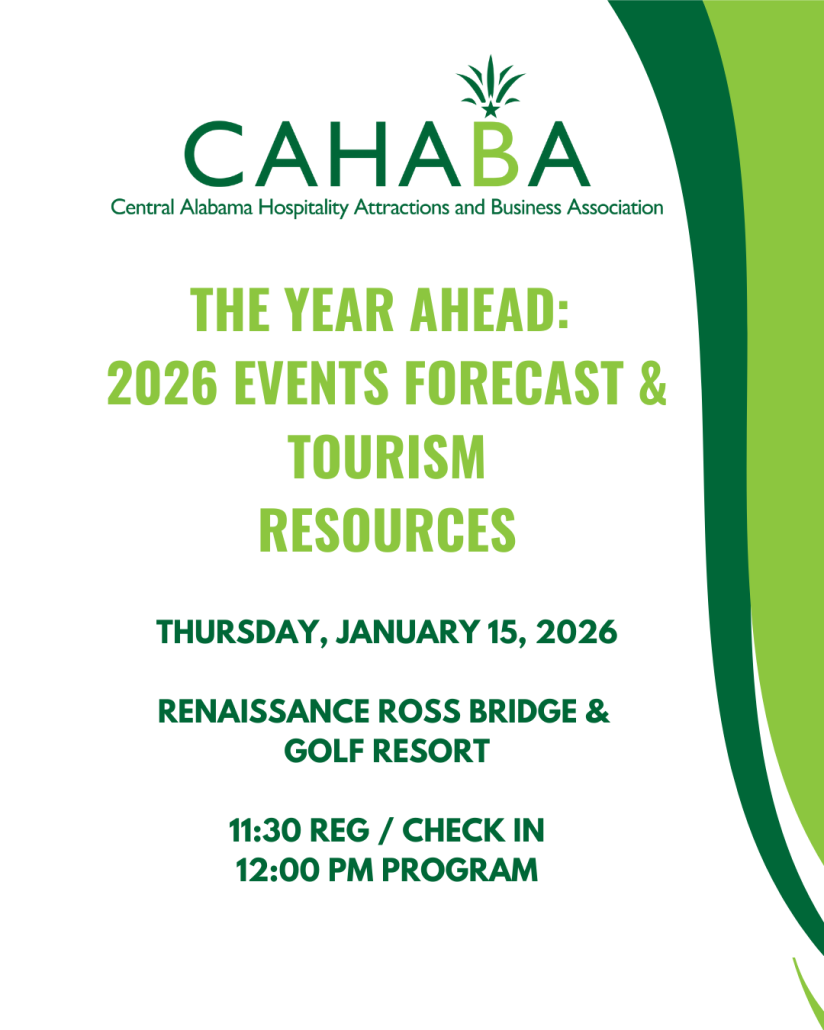 CAHABA
Central Alabama Hospitality Attractions and Business Association

THE YEAR AHEAD: 2026 EVENTS FORECAST & TOURISM RESOURCES

THURSDAY, JANUARY 15, 2026

RENAISSANCE ROSS BRIDGE & GOLF RESORT

11:30 REG / CHECK IN
12:00 PM PROGRAM